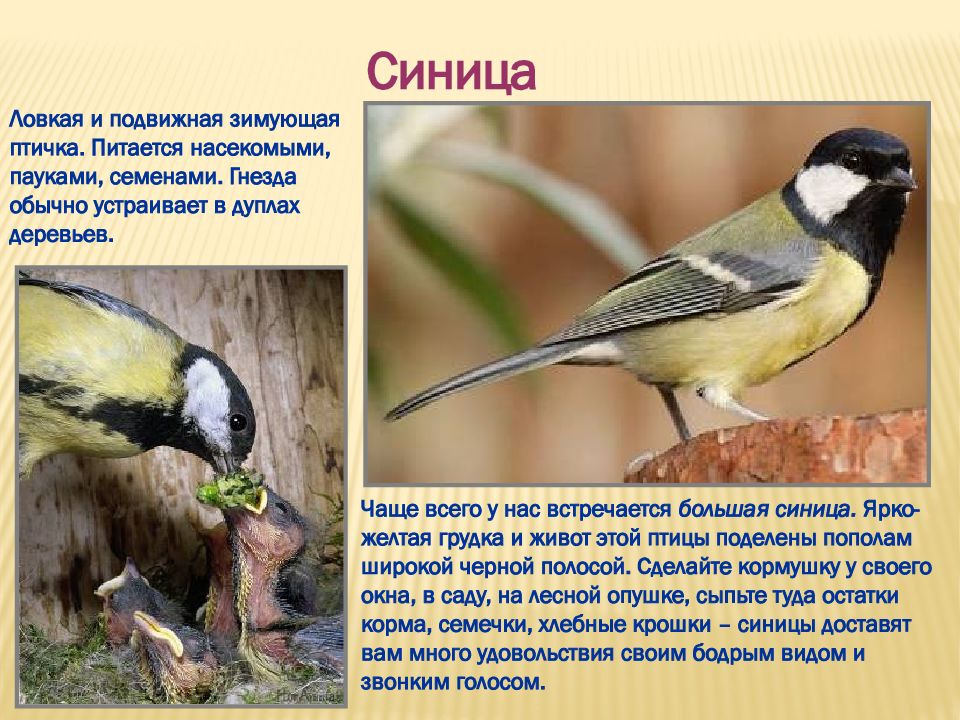 Синица

Ловкая и подвижная зимующая птичка. Питается насекомыми, пауками, семенами. Гнезда обычно устраивает в дуплах деревьев.

Чаще всего у нас встречается большая синица. Ярко-желтая грудка и живот этой птицы поделены пополам широкой черной полосой. Сделайте кормушку у своего окна, в саду, на лесной опушке, сыпьте туда остатки корма, семечки, хлебные крошки – синицы доставят вам много удовольствия своим бодрым видом и звонким голосом.